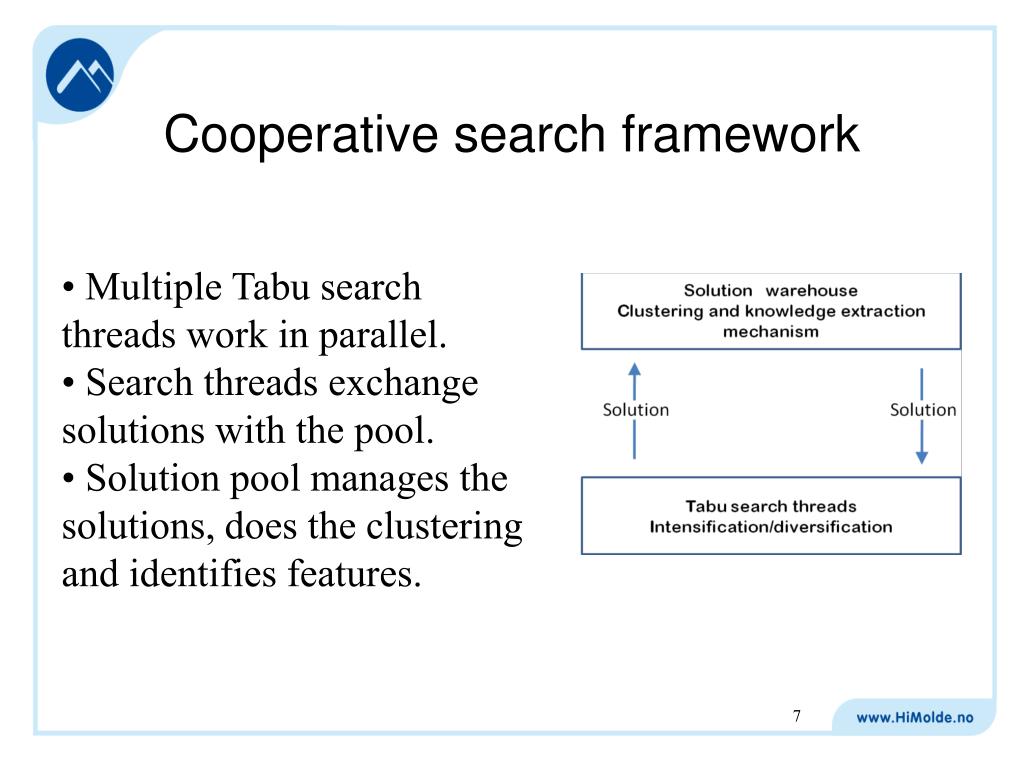 Cooperative search framework

• Multiple Tabu search threads work in parallel.
• Search threads exchange solutions with the pool.
• Solution pool manages the solutions, does the clustering and identifies features.

Solution warehouse
Clustering and knowledge extraction mechanism

Solution

Solution

Tabu search threads
Intensification/diversification

7

www.HiMolde.no